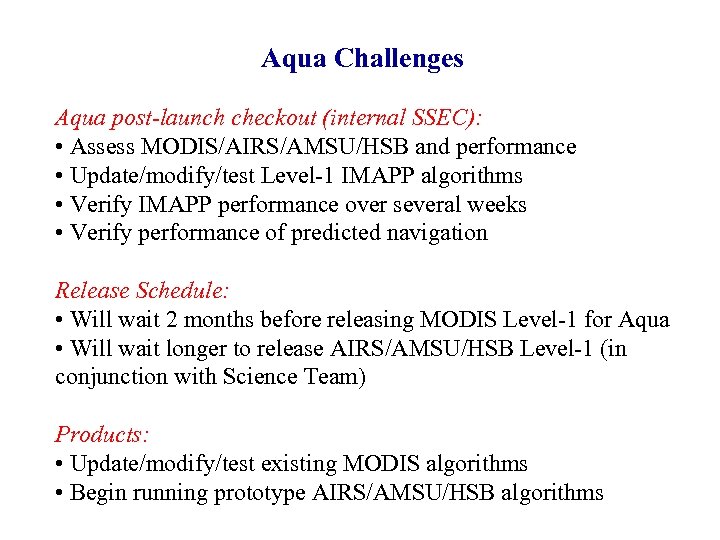 Aqua Challenges

Aqua post-launch checkout (internal SSEC):
• Assess MODIS/AIRS/AMSU/HSB and performance
• Update/modify/test Level-1 IMAPP algorithms
• Verify IMAPP performance over several weeks
• Verify performance of predicted navigation

Release Schedule:
• Will wait 2 months before releasing MODIS Level-1 for Aqua
• Will wait longer to release AIRS/AMSU/HSB Level-1 (in conjunction with Science Team)

Products:
• Update/modify/test existing MODIS algorithms
• Begin running prototype AIRS/AMSU/HSB algorithms